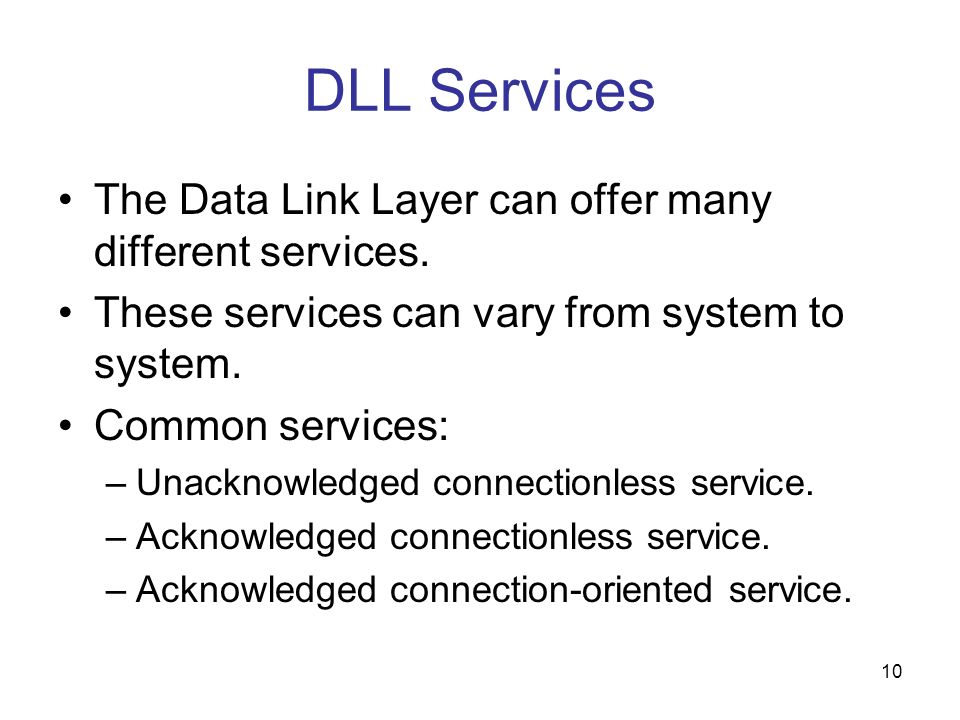 DLL Services

• The Data Link Layer can offer many different services.
• These services can vary from system to system.
• Common services:
– Unacknowledged connectionless service.
– Acknowledged connectionless service.
– Acknowledged connection-oriented service.

10